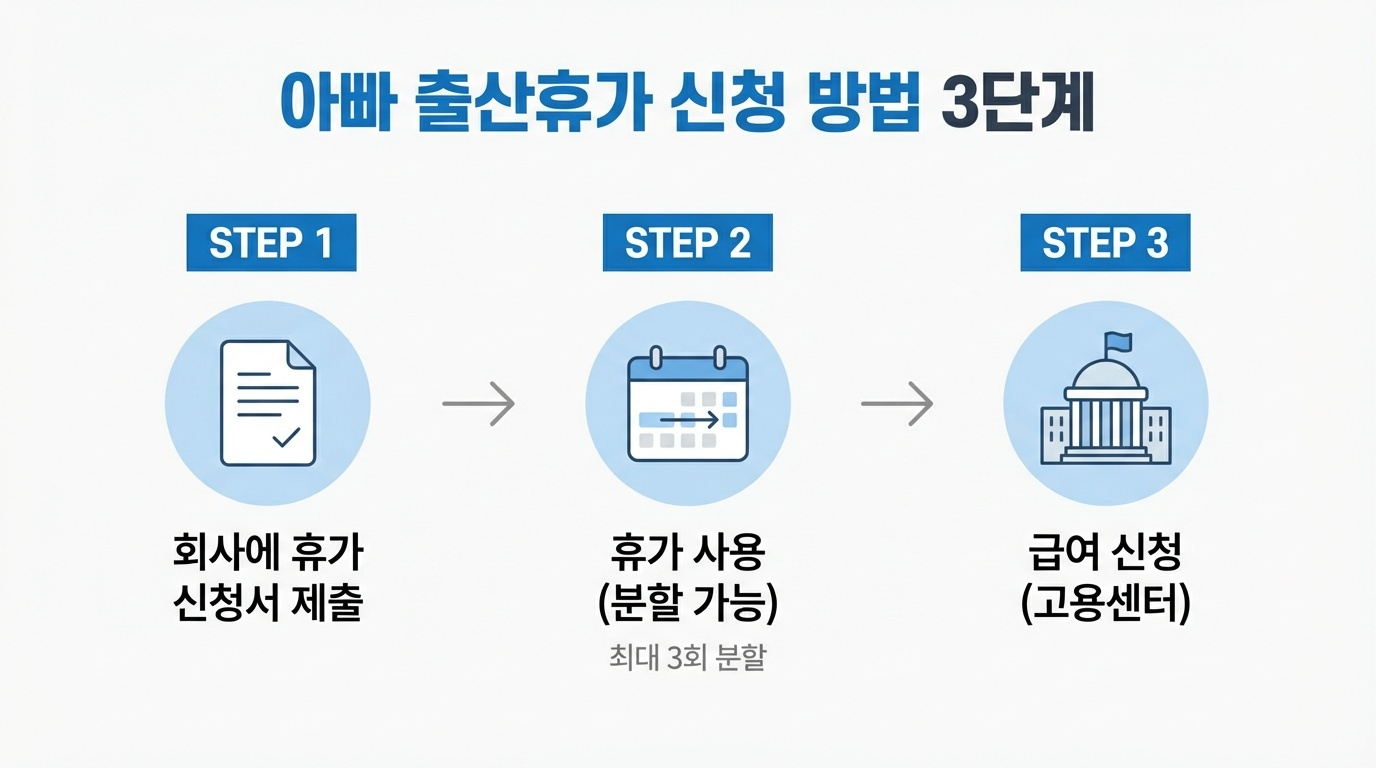 아빠 출산휴가 신청 방법 3단계

STEP 1

회사에 휴가 신청서 제출

STEP 2

휴가 사용 (분할 가능)

최대 3회 분할

STEP 3

급여 신청 (고용센터)